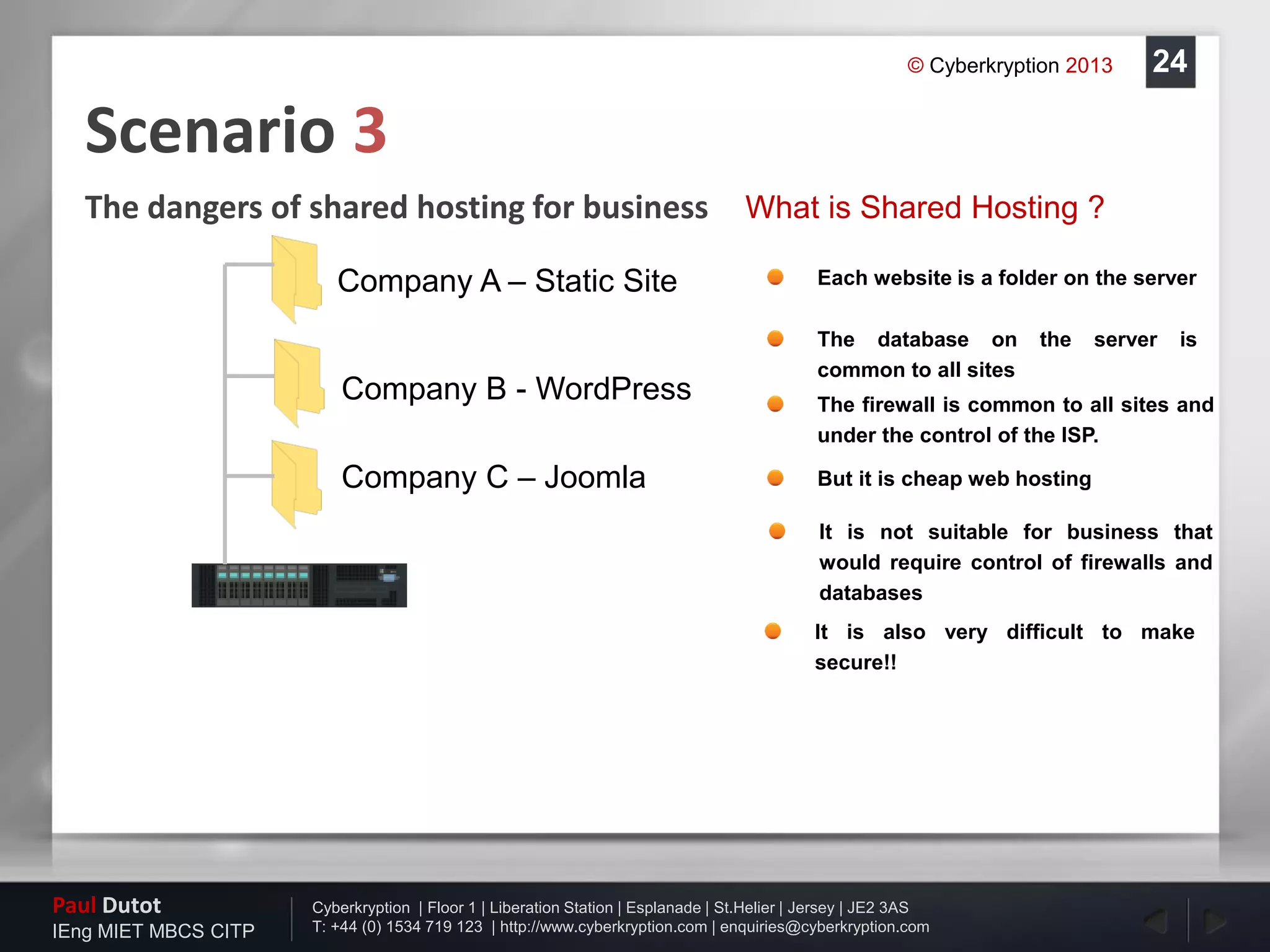 © Cyberkryption 2013

24

Scenario 3

The dangers of shared hosting for business

Company A – Static Site

Company B - WordPress

Company C – Joomla

What is Shared Hosting ?

Each website is a folder on the server

The database on the server is common to all sites

The firewall is common to all sites and under the control of the ISP.

But it is cheap web hosting

It is not suitable for business that would require control of firewalls and databases

It is also very difficult to make secure!!

Paul Dutot
IEng MIET MBCS CITP

Cyberkryption | Floor 1 | Liberation Station | Esplanade | St.Helier | Jersey | JE2 3AS
T: +44 (0) 1534 719 123 | http://www.cyberkryption.com | enquiries@cyberkryption.com